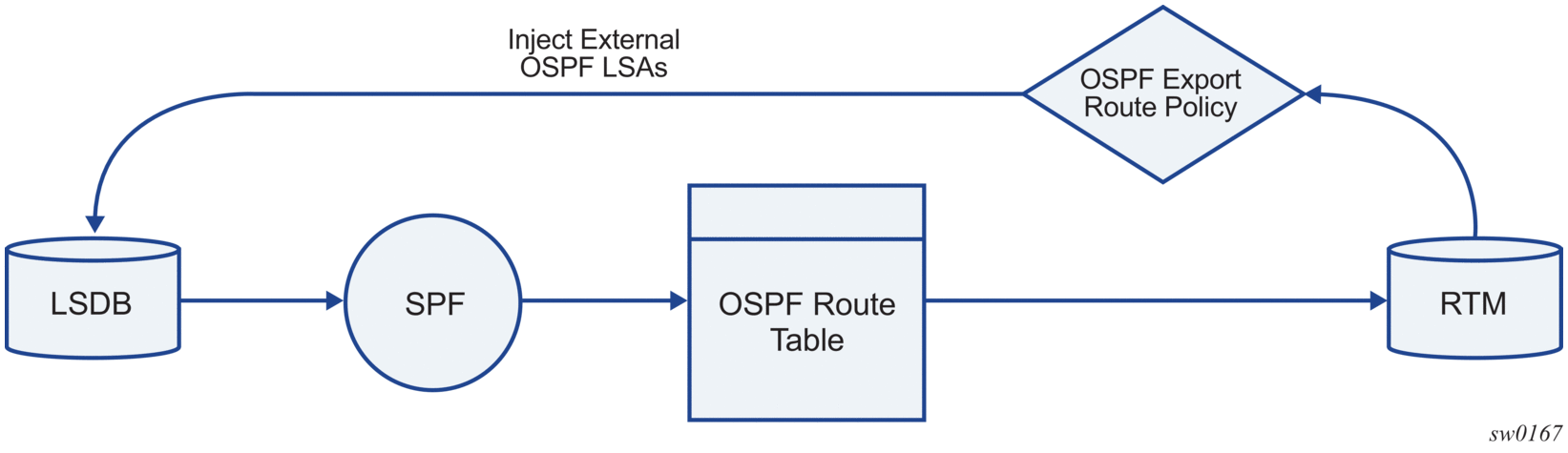 Inject External OSPF LSAs

OSPF Export Route Policy

LSDB

SPF

OSPF Route Table

RTM

sw0167